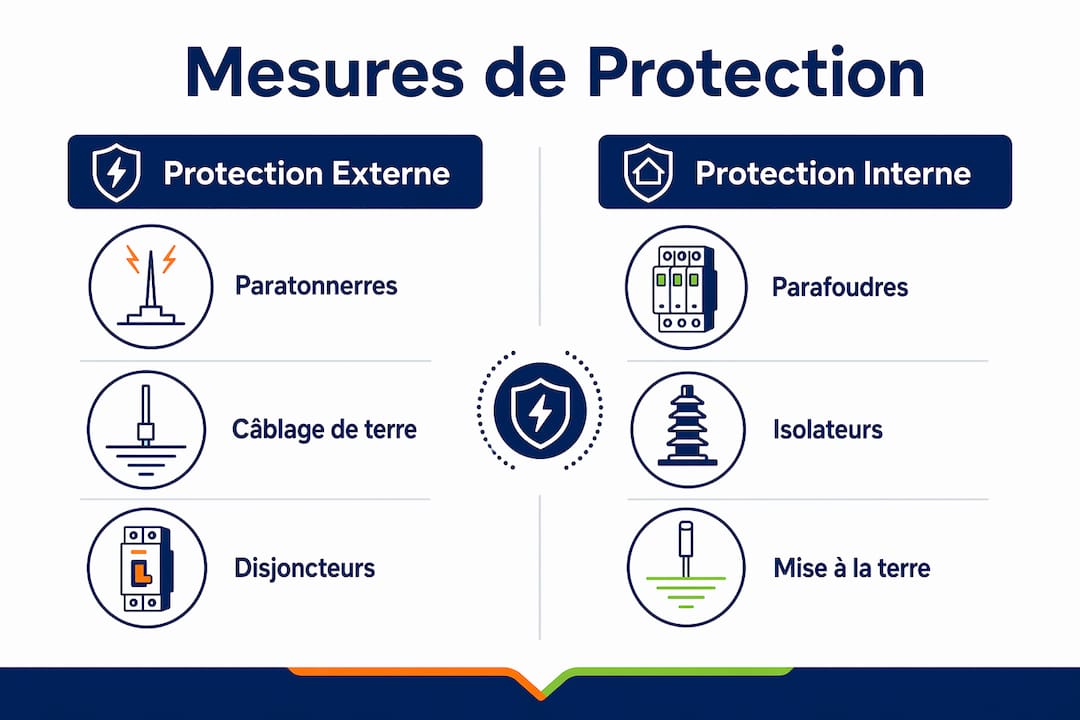 Mesures de Protection

Protection Externe

Paratonnerres

Câblage de terre

Disjoncteurs

Protection Interne

Parafoudres

Isolateurs

Mise à la terre